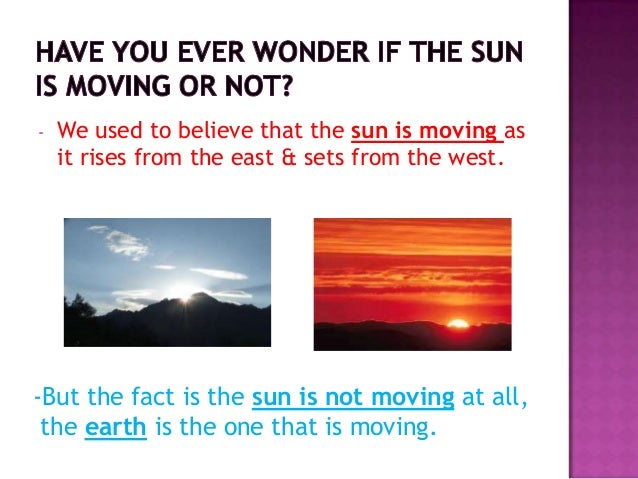 HAVE YOU EVER WONDER IF THE SUN IS MOVING OR NOT?

- We used to believe that the sun is moving as it rises from the east & sets from the west.

-But the fact is the sun is not moving at all, the earth is the one that is moving.